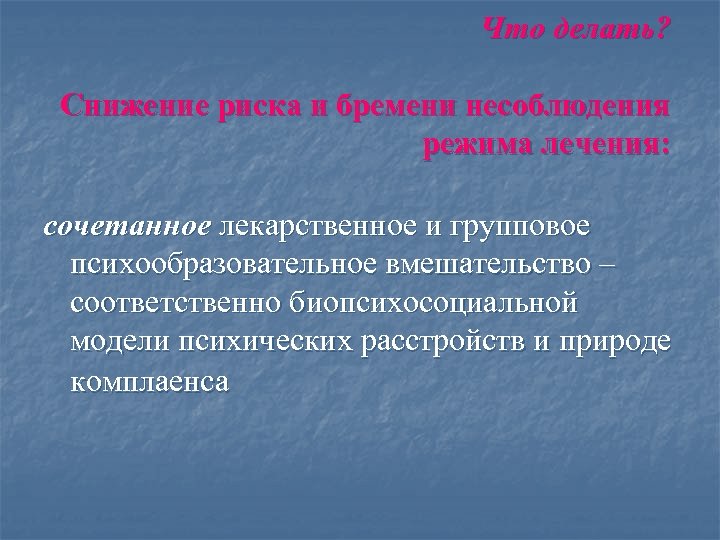 Что делать?

Снижение риска и бремени несоблюдения режима лечения:

сочетанное лекарственное и групповое психообразовательное вмешательство – соответственно биопсихосоциальной модели психических расстройств и природе комплаенса